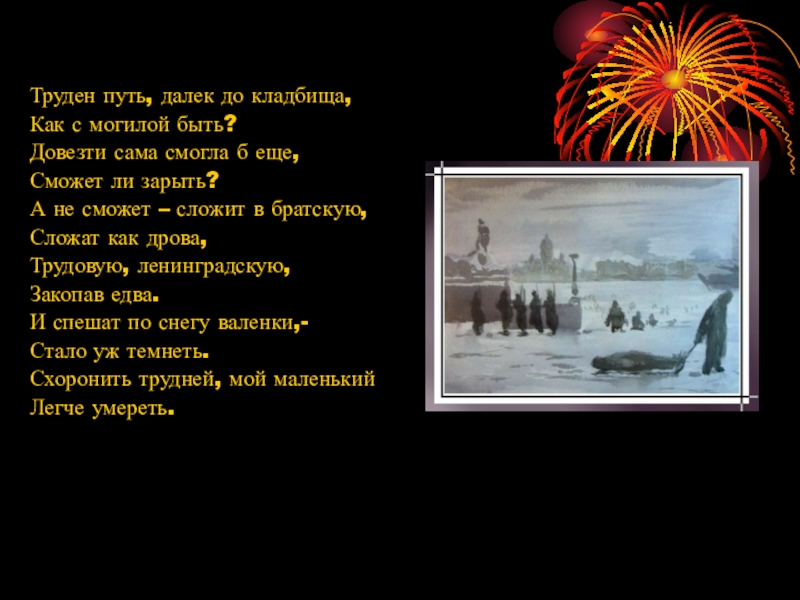 Труден путь, далек до кладбища,
Как с могилой быть?
Довезти сама смогла б еще,
Сможет ли зарыть?
А не сможет – сложит в братскую,
Сложат как дрова,
Трудовую, ленинградскую,
Закопав едва.
И спешат по снегу валенки,-
Стало уж темнеть.
Схоронить трудней, мой маленький
Легче умереть.